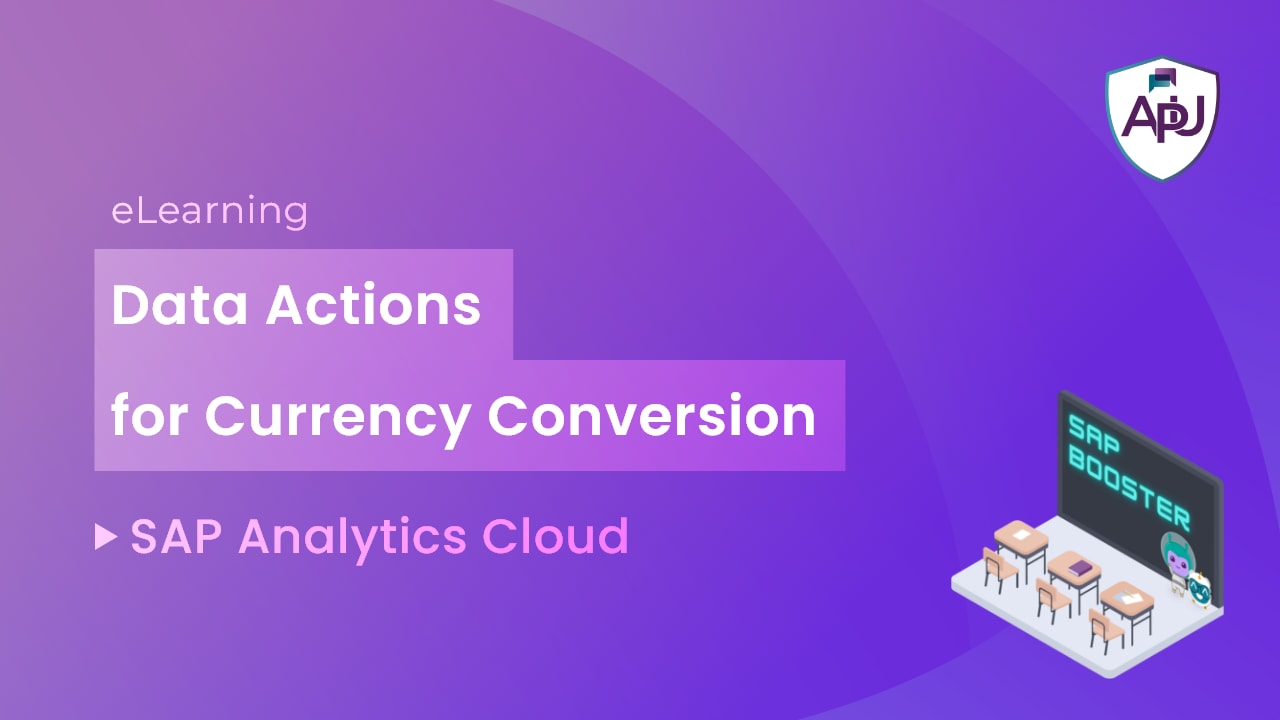 APJ

eLearning

Data Actions
for Currency Conversion

SAP Analytics Cloud

SAP BOOSTER